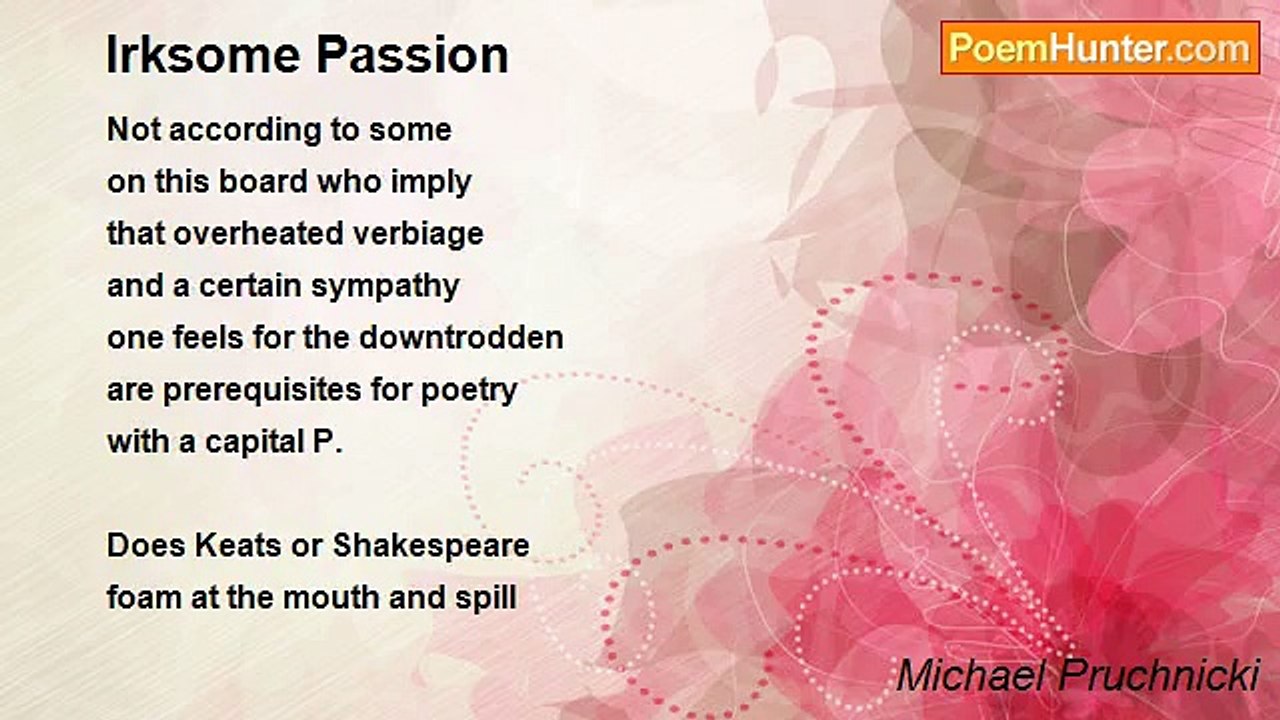 Irksome Passion

PoemHunter.com

Not according to some
on this board who imply
that overheated verbiage
and a certain sympathy
one feels for the downtrodden
are prerequisites for poetry
with a capital P.

Does Keats or Shakespeare
foam at the mouth and spill

Michael Pruchnicki